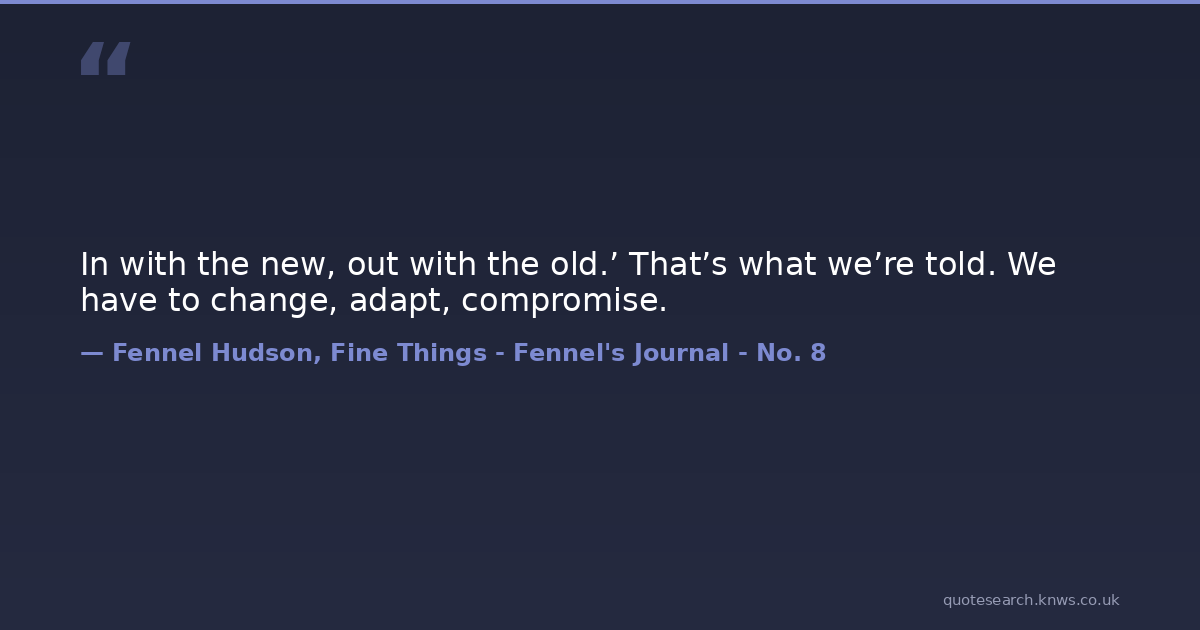 “

In with the new, out with the old.’ That’s what we’re told. We have to change, adapt, compromise.

— Fennel Hudson, Fine Things - Fennel's Journal - No. 8

quotesearch.knws.co.uk